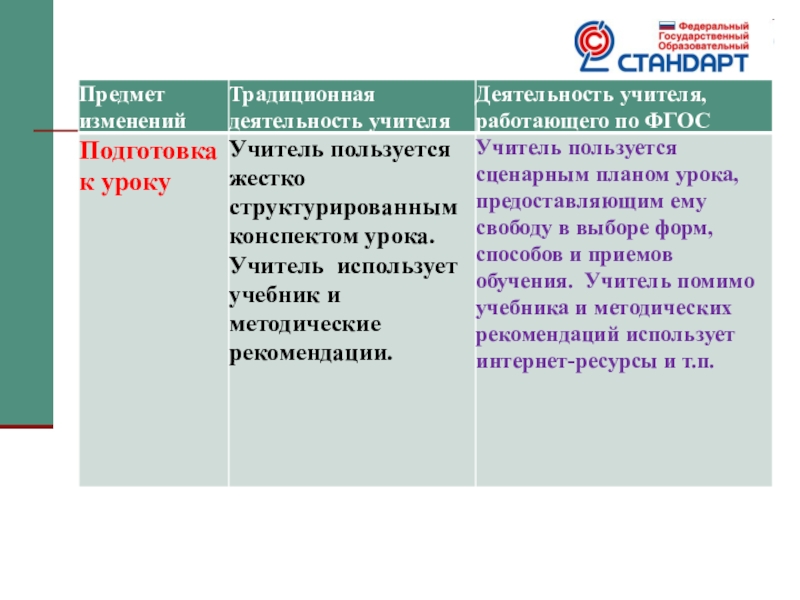 Федеральный Государственный Образовательный СТАНДАРТ

| Предмет изменений | Традиционная деятельность учителя | Деятельность учителя, работающего по ФГОС |
|---|---|---|
| Подготовка к уроку | Учитель пользуется жестко структурированным конспектом урока. Учитель использует учебник и методические рекомендации. | Учитель пользуется сценарным планом урока, предоставляющим ему свободу в выборе форм, способов и приемов обучения. Учитель помимо учебника и методических рекомендаций использует интернет-ресурсы и т.п. |